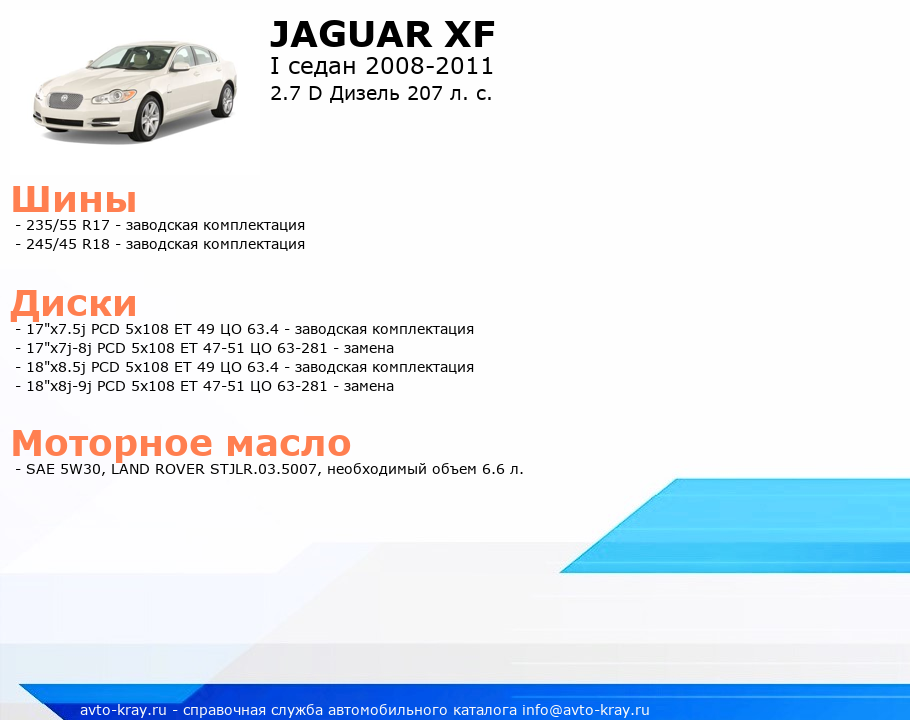 JAGUAR XF
I седан 2008-2011
2.7 D Дизель 207 л. с.

Шины
- 235/55 R17 - заводская комплектация
- 245/45 R18 - заводская комплектация

Диски
- 17"x7.5j PCD 5x108 ET 49 ЦО 63.4 - заводская комплектация
- 17"x7j-8j PCD 5x108 ET 47-51 ЦО 63-281 - замена
- 18"x8.5j PCD 5x108 ET 49 ЦО 63.4 - заводская комплектация
- 18"x8j-9j PCD 5x108 ET 47-51 ЦО 63-281 - замена

Моторное масло
- SAE 5W30, LAND ROVER STJLR.03.5007, необходимый объем 6.6 л.

avto-kray.ru - справочная служба автомобильного каталога info@avto-kray.ru